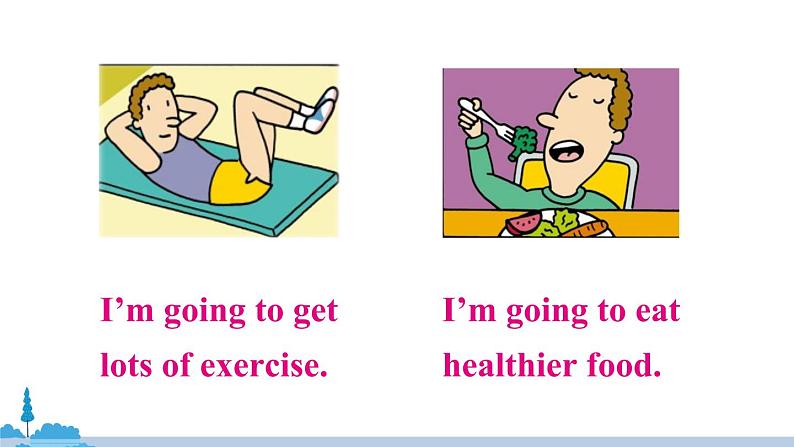 I’m going to get lots of exercise.

I’m going to eat healthier food.